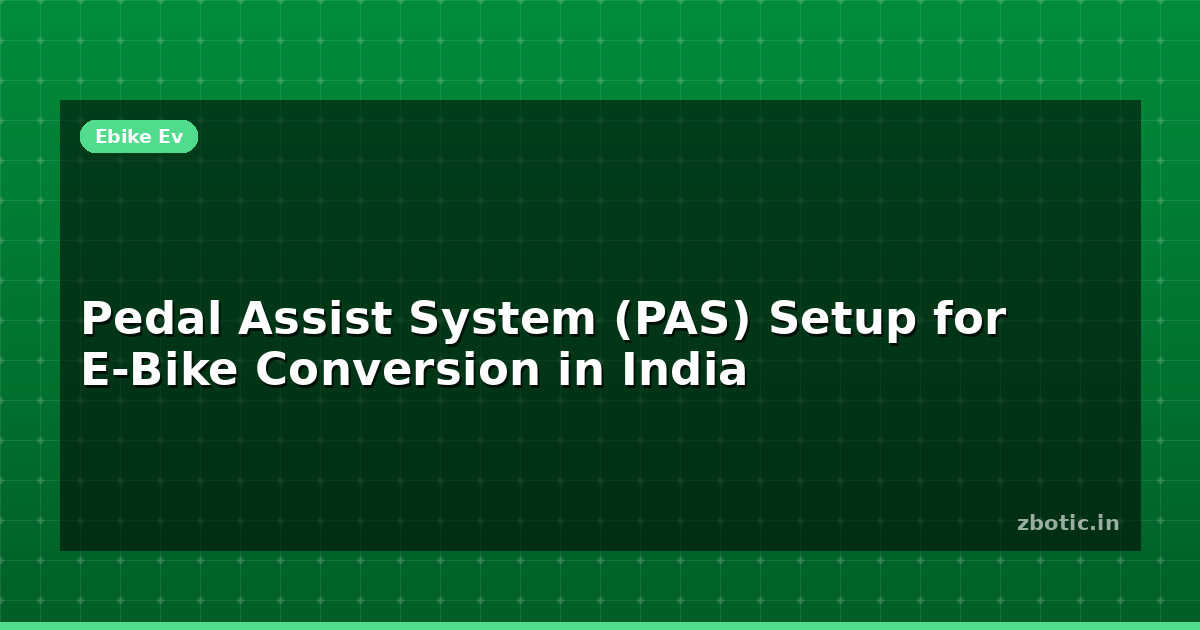 Ebike Ev

Pedal Assist System (PAS) Setup for E-Bike Conversion in India

zbotic.in